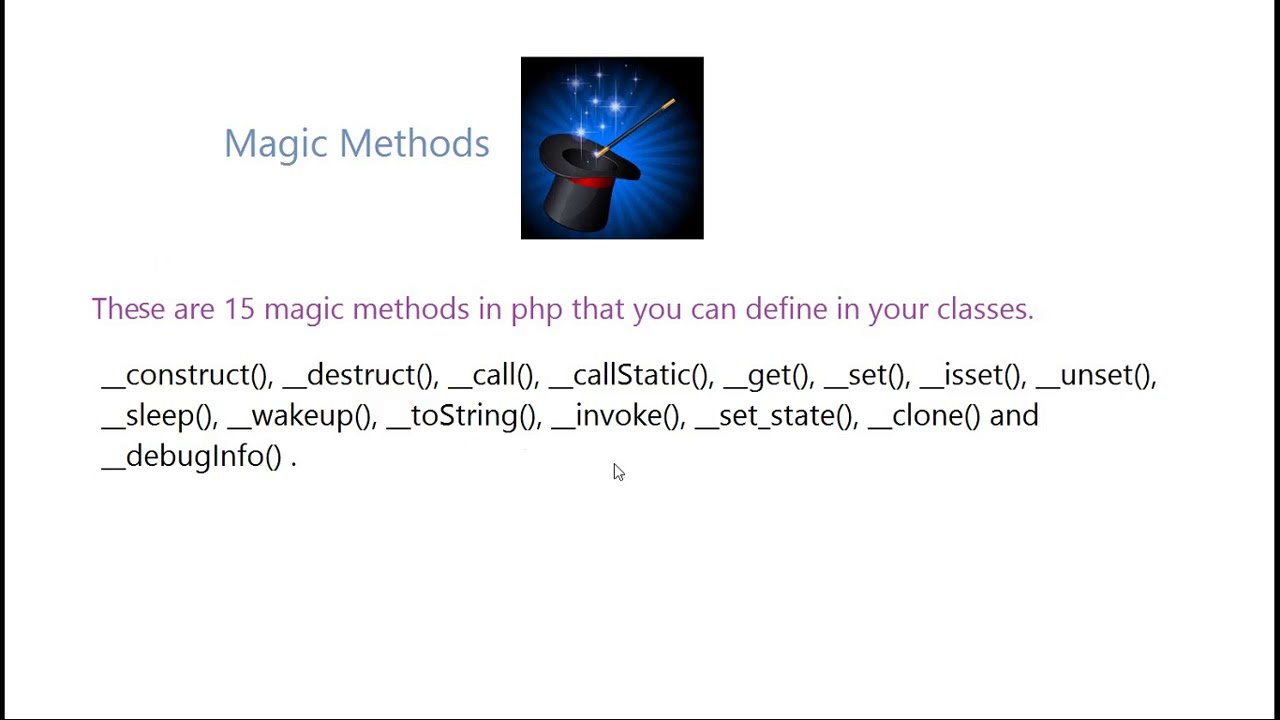 Magic Methods

These are 15 magic methods in php that you can define in your classes.

__construct(), __destruct(), __call(), __callStatic(), __get(), __set(), __isset(), __unset(), __sleep(), __wakeup(), __toString(), __invoke(), __set_state(), __clone() and __debugInfo() .